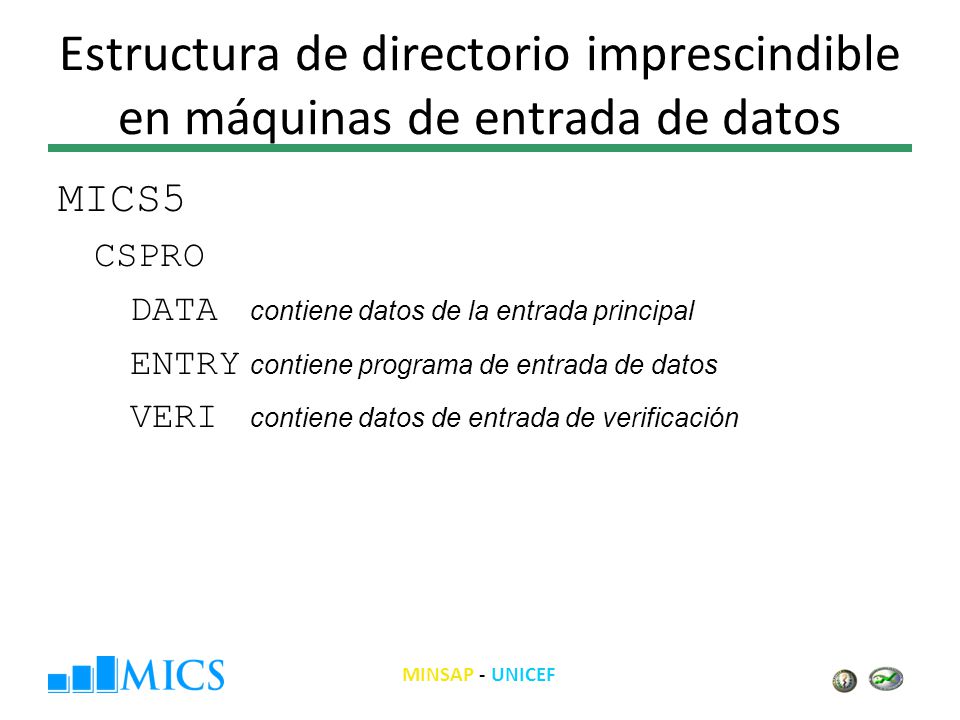 Estructura de directorio imprescindible en máquinas de entrada de datos

MICS5
CSPRO
DATA contiene datos de la entrada principal
ENTRY contiene programa de entrada de datos
VERI contiene datos de entrada de verificación

MICS

MINSAP - UNICEF